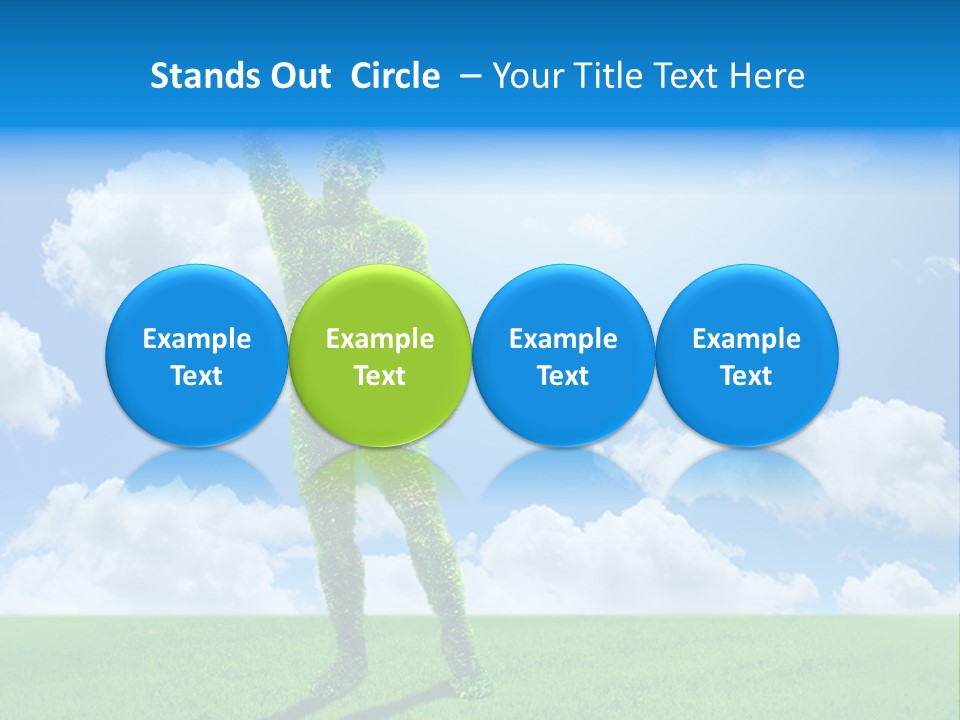 Stands Out  Circle  – Your Title Text Here

Example Text

Example Text

Example Text

Example Text